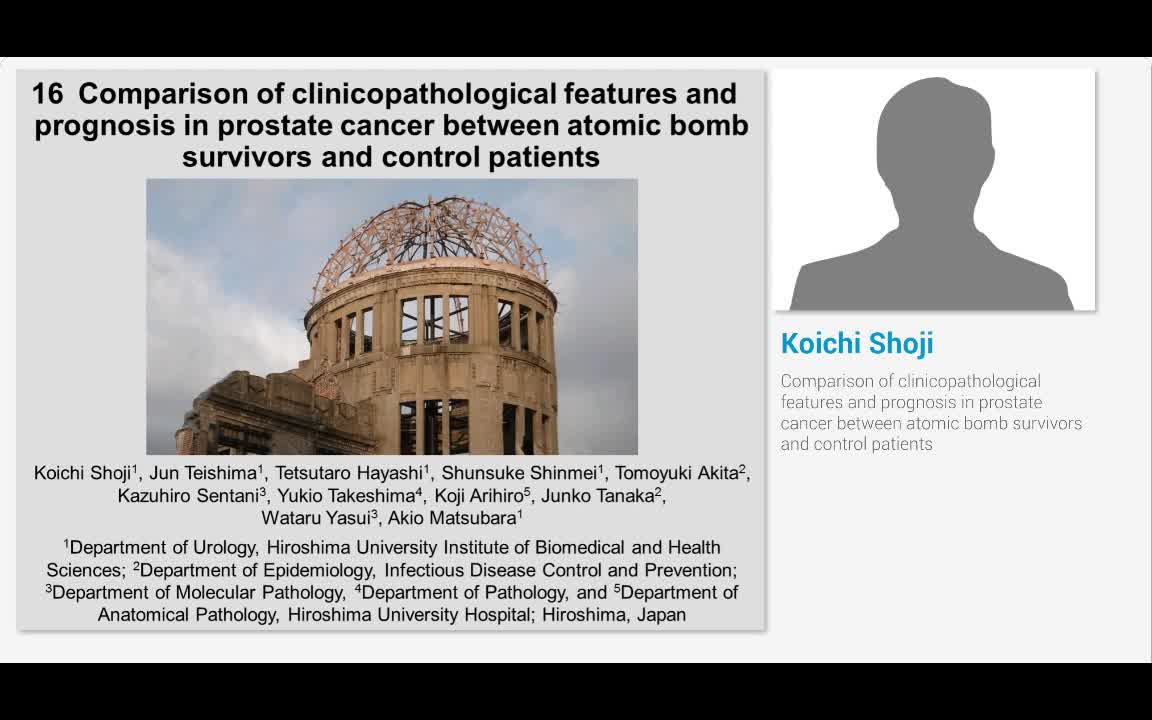 16 Comparison of clinicopathological features and prognosis in prostate cancer between atomic bomb survivors and control patients

Koichi Shoji$^1$, Jun Teishima$^1$, Tetsutaro Hayashi$^1$, Shunsuke Shinmei$^1$, Tomoyuki Akita$^2$, Kazuhiro Sentani$^3$, Yukio Takeshima$^4$, Koji Arihiro$^5$, Junko Tanaka$^2$, Wataru Yasui$^3$, Akio Matsubara$^1$

$^1$Department of Urology, Hiroshima University Institute of Biomedical and Health Sciences; $^2$Department of Epidemiology, Infectious Disease Control and Prevention; $^3$Department of Molecular Pathology, $^4$Department of Pathology, and $^5$Department of Anatomical Pathology, Hiroshima University Hospital; Hiroshima, Japan

Koichi Shoji

Comparison of clinicopathological features and prognosis in prostate cancer between atomic bomb survivors and control patients